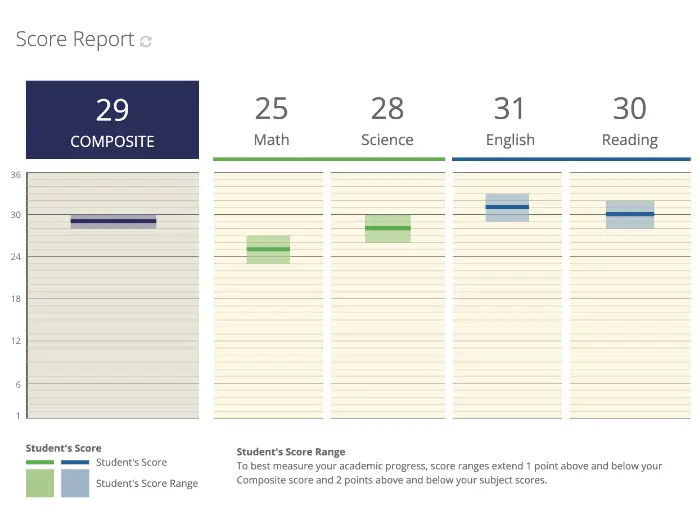 Score Report

29
COMPOSITE

25
Math

28
Science

31
English

30
Reading

36
30
24
18
12
6
1

Student's Score
Student's Score
Student's Score Range

Student's Score Range
To best measure your academic progress, score ranges extend 1 point above and below your Composite score and 2 points above and below your subject scores.